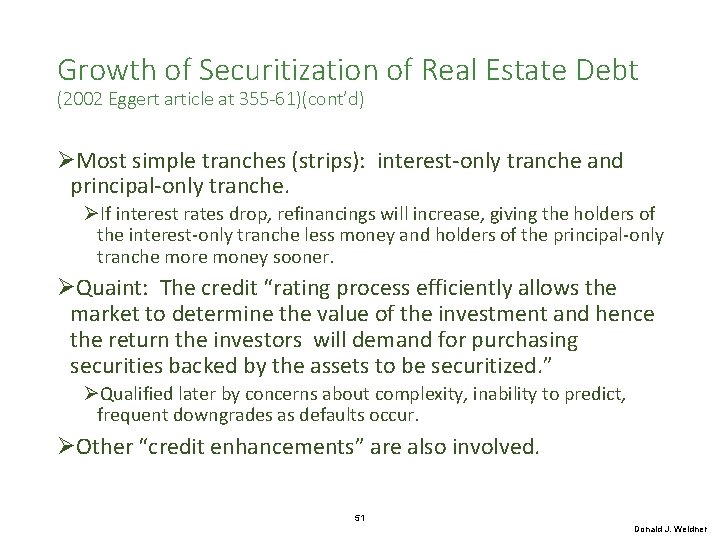 Growth of Securitization of Real Estate Debt
(2002 Eggert article at 355-61)(cont'd)

➢Most simple tranches (strips): interest-only tranche and principal-only tranche.

➢If interest rates drop, refinancings will increase, giving the holders of the interest-only tranche less money and holders of the principal-only tranche more money sooner.

➢Quaint: The credit "rating process efficiently allows the market to determine the value of the investment and hence the return the investors will demand for purchasing securities backed by the assets to be securitized."

➢Qualified later by concerns about complexity, inability to predict, frequent downgrades as defaults occur.

➢Other "credit enhancements" are also involved.

51

Donald J. Weidner